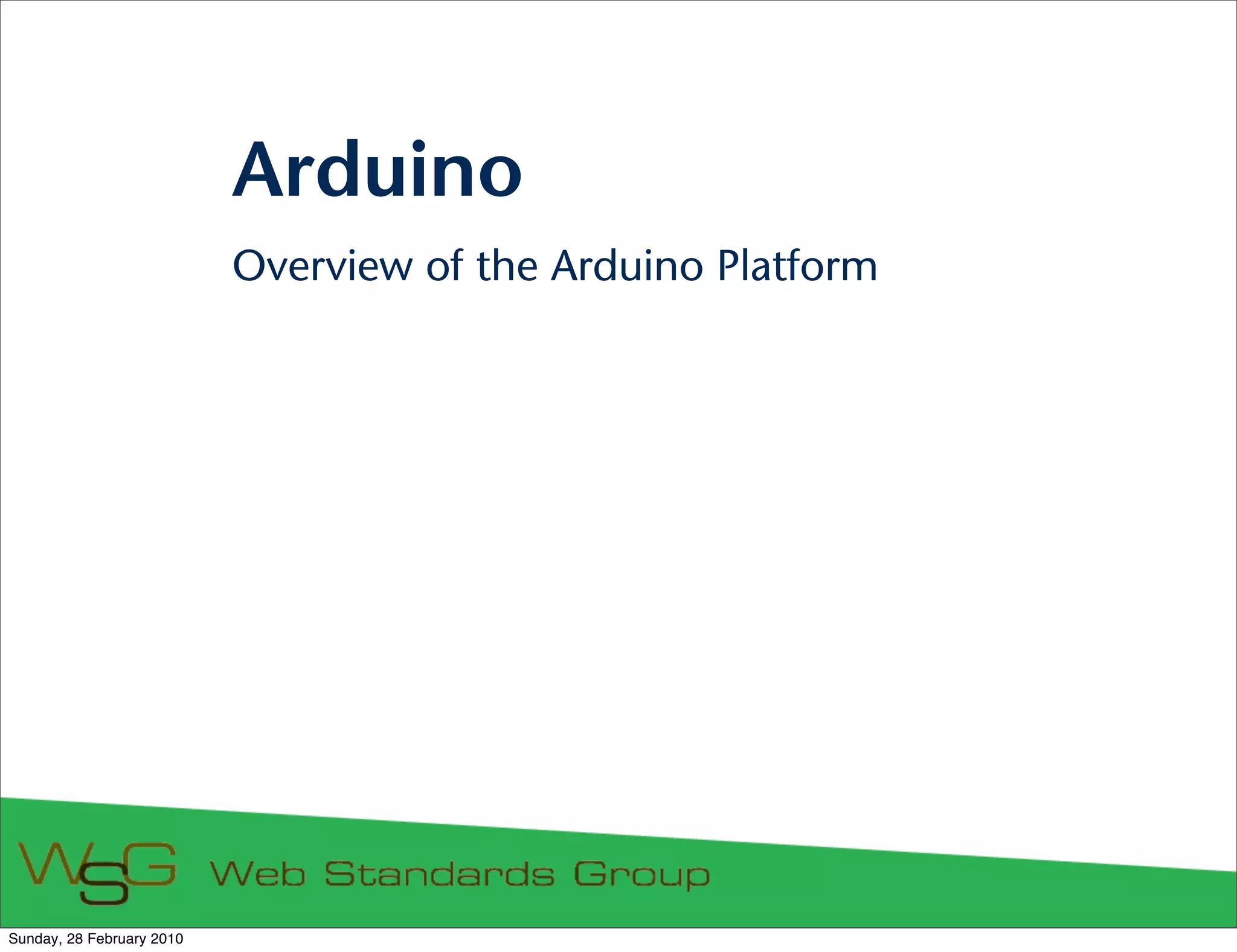 Arduino

Overview of the Arduino Platform

WSG Web Standards Group

Sunday, 28 February 2010